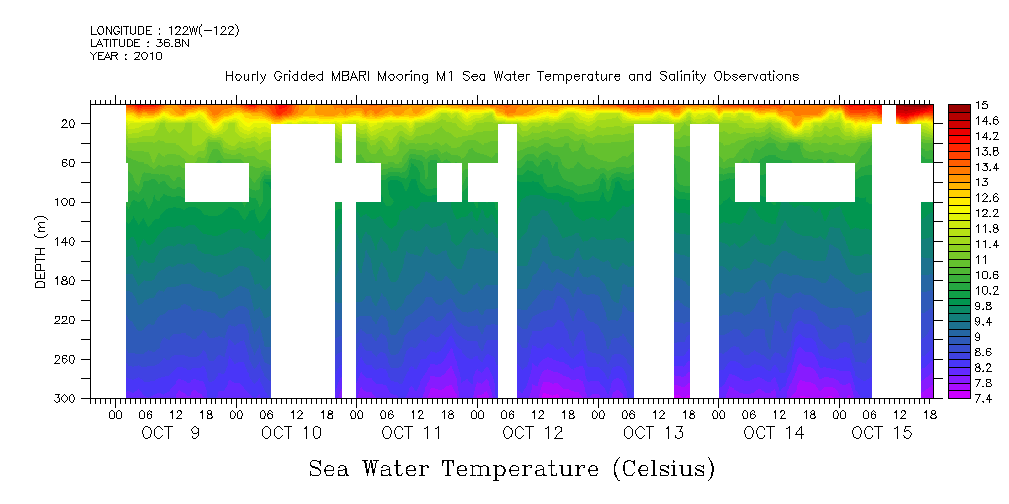 LONGITUDE : 122W(-122)
LATITUDE : 36.8N
YEAR : 2010

Hourly Gridded MBARI Mooring M1 Sea Water Temperature and Salinity Observations

DEPTH (m)

20
60
100
140
180
220
260
300

00 06 12 18 00 06 12 18 00 06 12 18 00 06 12 18 00 06 12 18 00 06 12 18 00 06 12 18
OCT 9 OCT 10 OCT 11 OCT 12 OCT 13 OCT 14 OCT 15

15
14.6
14.2
13.8
13.4
13
12.6
12.2
11.8
11.4
11
10.6
10.2
9.8
9.4
9
8.6
8.2
7.8
7.4

Sea Water Temperature (Celsius)